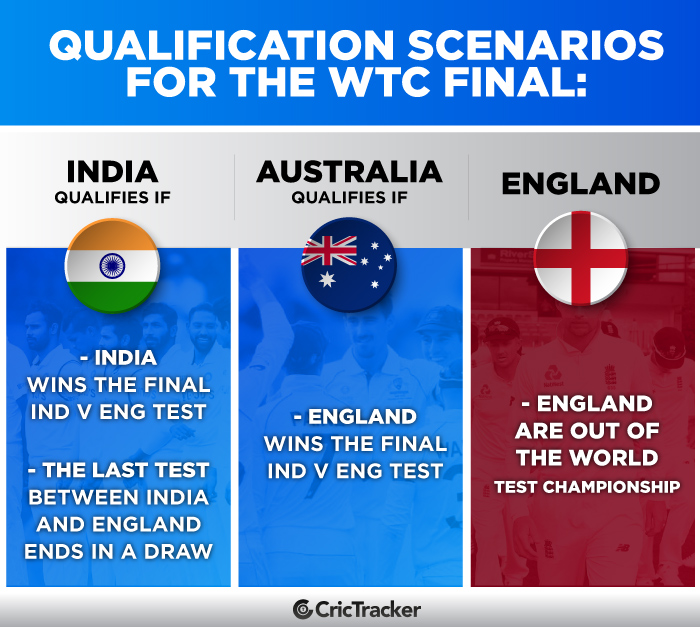 QUALIFICATION SCENARIOS FOR THE WTC FINAL:

INDIA
QUALIFIES IF

- INDIA WINS THE FINAL IND V ENG TEST

- THE LAST TEST BETWEEN INDIA AND ENGLAND ENDS IN A DRAW

AUSTRALIA
QUALIFIES IF

- ENGLAND WINS THE FINAL IND V ENG TEST

ENGLAND

- ENGLAND ARE OUT OF THE WORLD TEST CHAMPIONSHIP

CricTracker